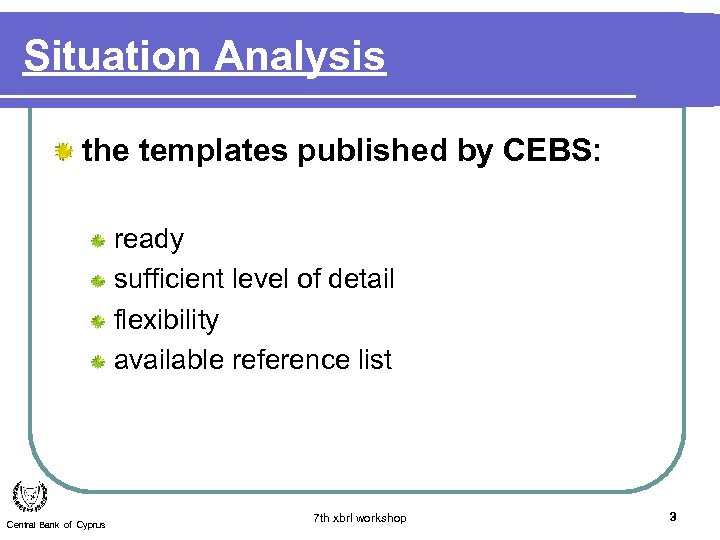 Situation Analysis

the templates published by CEBS:

ready

sufficient level of detail

flexibility

available reference list

Central Bank of Cyprus

7th xbrl workshop

3